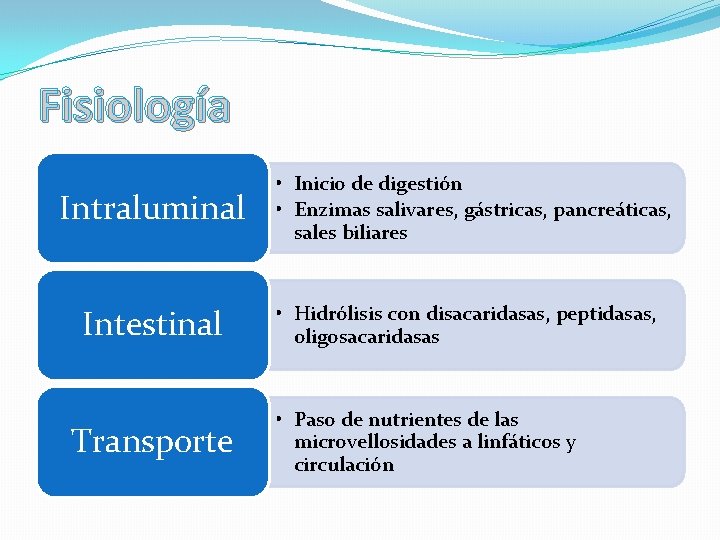 Fisiología

Intraluminal

• Inicio de digestión
• Enzimas salivares, gástricas, pancreáticas, sales biliares

Intestinal

• Hidrólisis con disacaridasas, peptidasas, oligosacaridasas

Transporte

• Paso de nutrientes de las microvellosidades a linfáticos y circulación